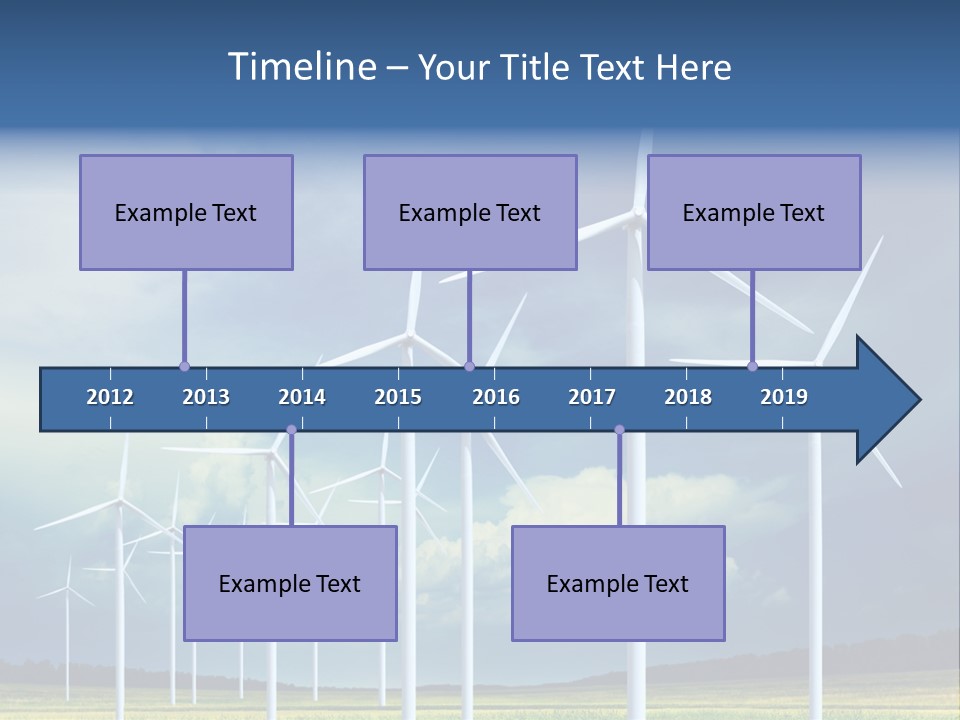 Timeline – Your Title Text Here

Example Text

Example Text

Example Text

2012 2013 2014 2015 2016 2017 2018 2019

Example Text

Example Text